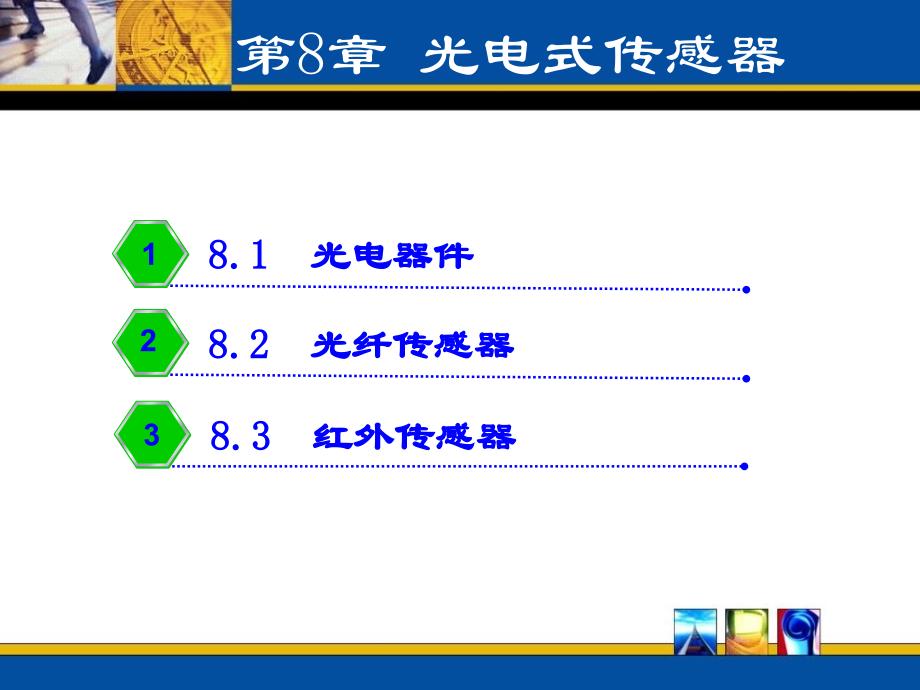 第8章 光电式传感器

1 8.1 光电器件

2 8.2 光纤传感器

3 8.3 红外传感器